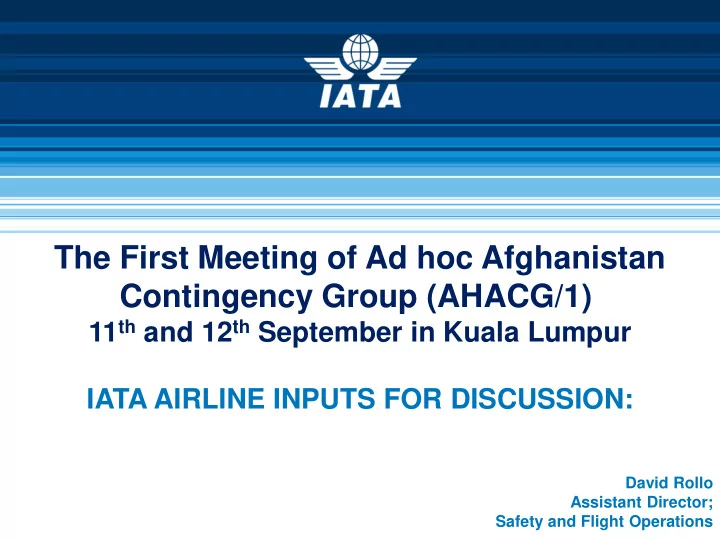 IATA

The First Meeting of Ad hoc Afghanistan Contingency Group (AHACG/1)
11$^{th}$ and 12$^{th}$ September in Kuala Lumpur

IATA AIRLINE INPUTS FOR DISCUSSION:

David Rollo
Assistant Director;
Safety and Flight Operations